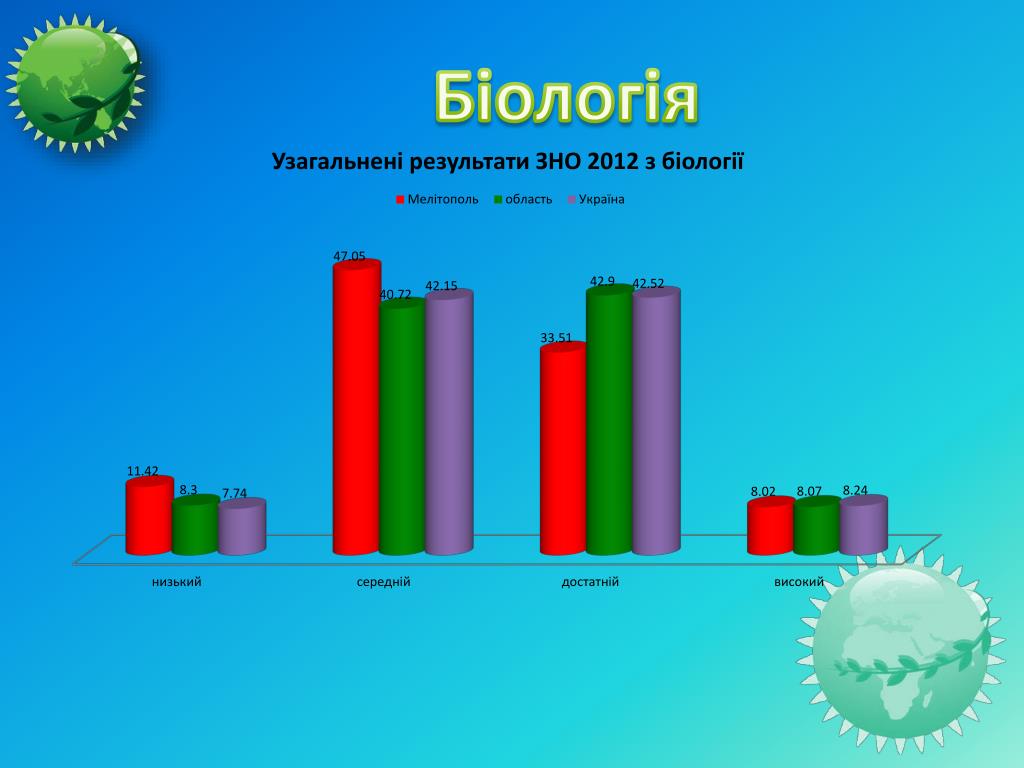 Біологія

Узагальнені результати ЗНО 2012 з біології

Мелітополь  область  Україна

11.42  8.3  7.74
47.05  40.72  42.15
33.51  42.9  42.52
8.02  8.07  8.24

низький  середній  достатній  високий